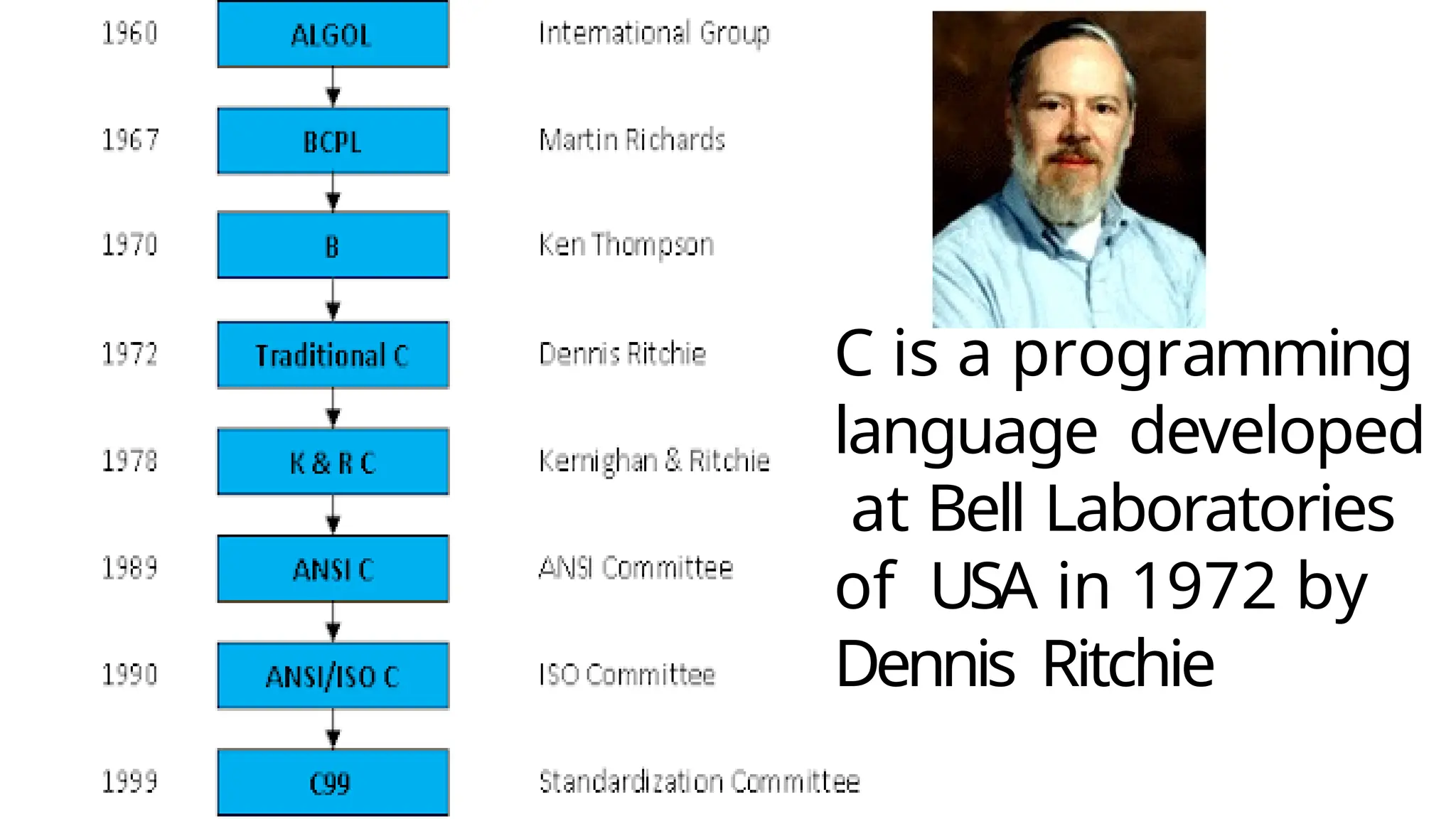 1960 ALGOL International Group

1967 BCPL Martin Richards

1970 B Ken Thompson

1972 Traditional C Dennis Ritchie

1978 K & R C Kernighan & Ritchie

1989 ANSI C ANSI Committee

1990 ANSI/ISO C ISO Committee

1999 C99 Standardization Committee

C is a programming language developed at Bell Laboratories of USA in 1972 by Dennis Ritchie